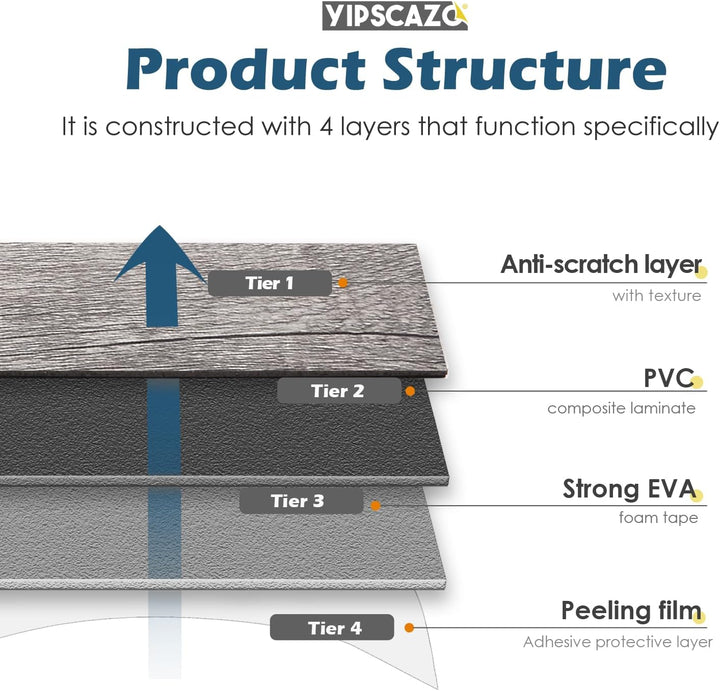 YIPSCAZO

Product Structure

It is constructed with 4 layers that function specifically

Tier 1

Anti-scratch layer
with texture

Tier 2

PVC
composite laminate

Tier 3

Strong EVA
foam tape

Tier 4

Peeling film
Adhesive protective layer